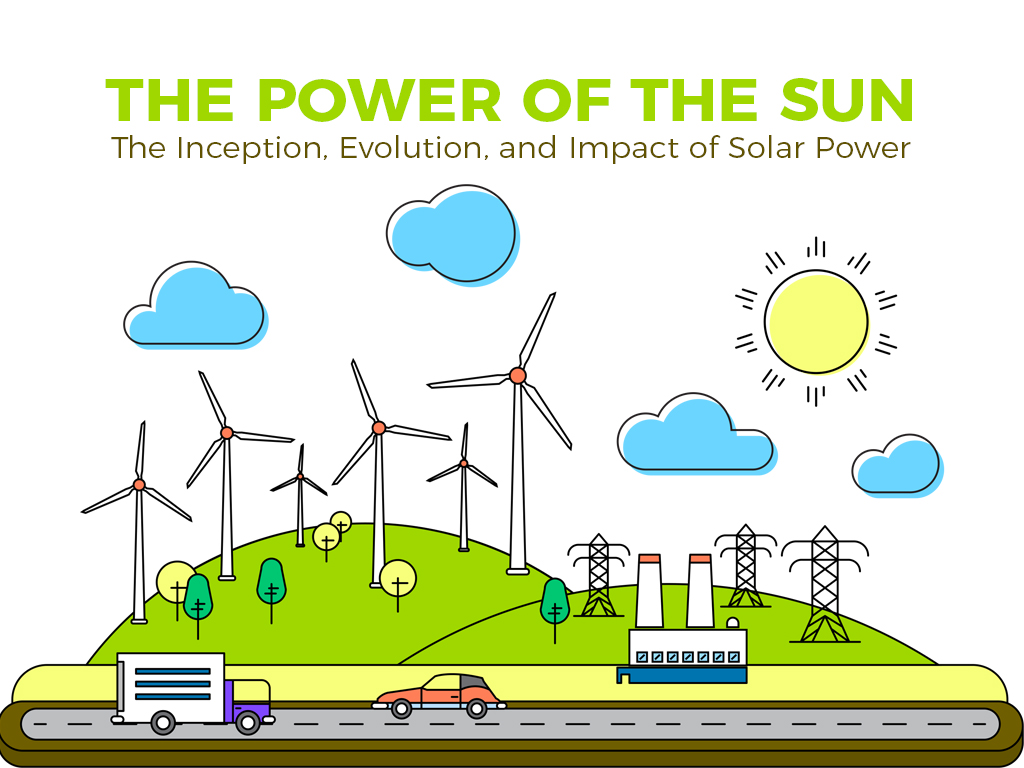 THE POWER OF THE SUN
The Inception, Evolution, and Impact of Solar Power